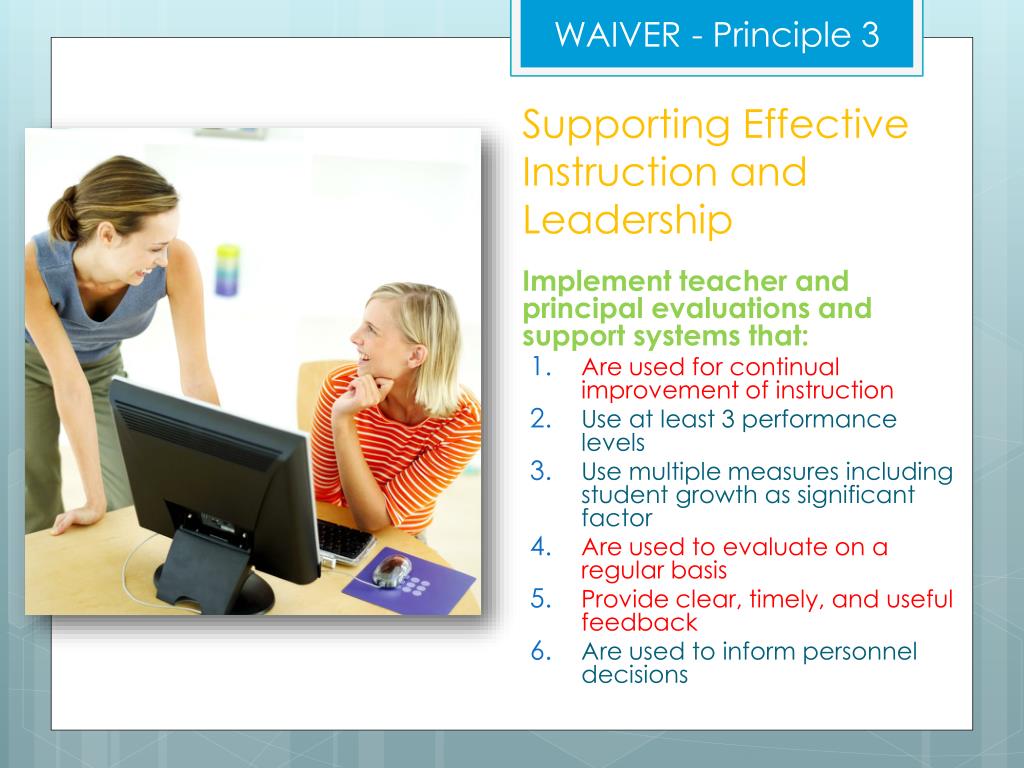 WAIVER - Principle 3

Supporting Effective Instruction and Leadership

Implement teacher and principal evaluations and support systems that:

1. Are used for continual improvement of instruction
2. Use at least 3 performance levels
3. Use multiple measures including student growth as significant factor
4. Are used to evaluate on a regular basis
5. Provide clear, timely, and useful feedback
6. Are used to inform personnel decisions